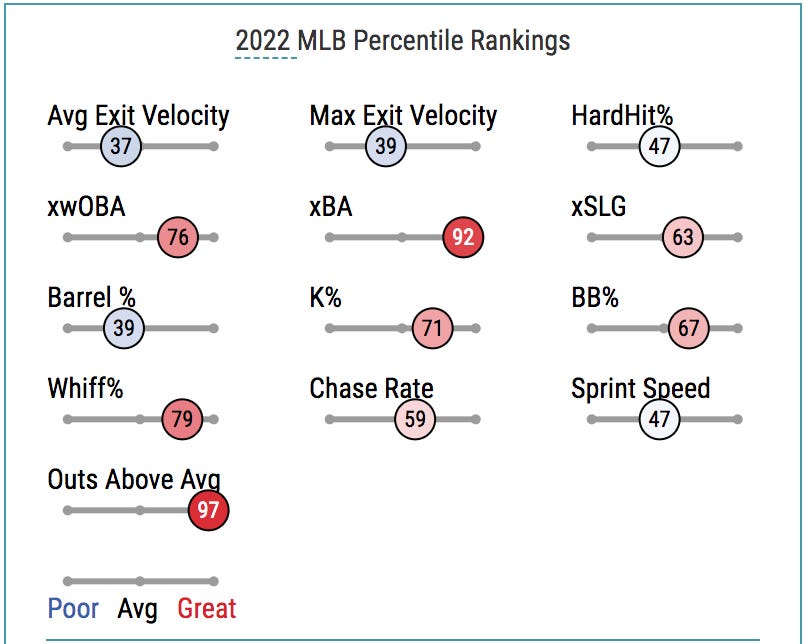 2022 MLB Percentile Rankings

Avg Exit Velocity
37

Max Exit Velocity
39

HardHit%
47

xwOBA
76

xBA
92

xSLG
63

Barrel %
39

K%
71

BB%
67

Whiff%
79

Chase Rate
59

Sprint Speed
47

Outs Above Avg
97

Poor Avg Great